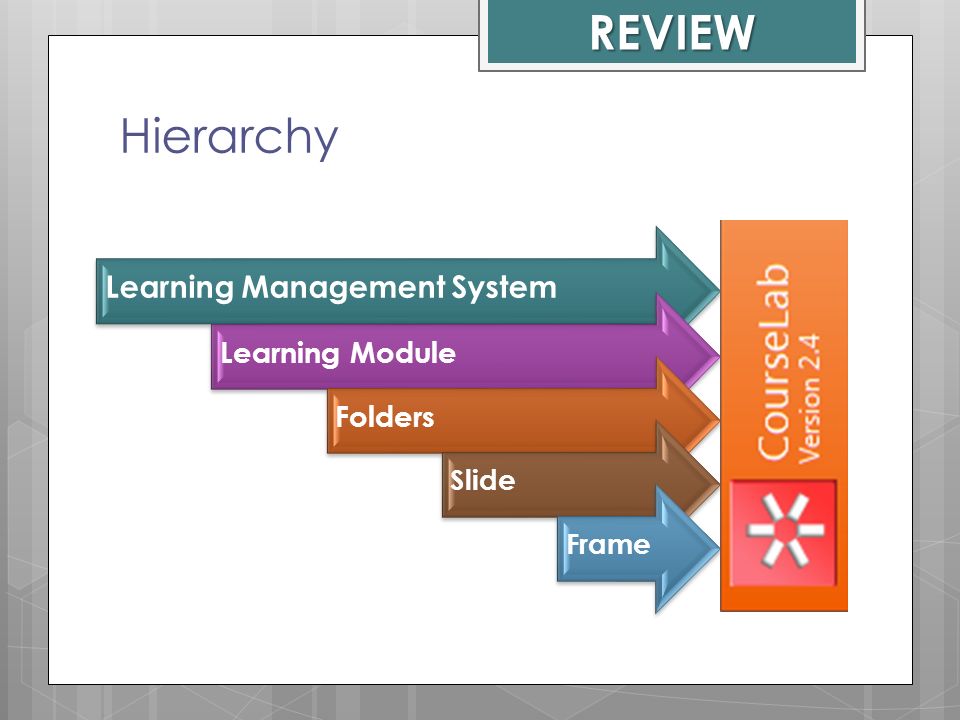 REVIEW

Hierarchy

Learning Management System

Learning Module

Folders

Slide

Frame

CourseLab
Version 2.4